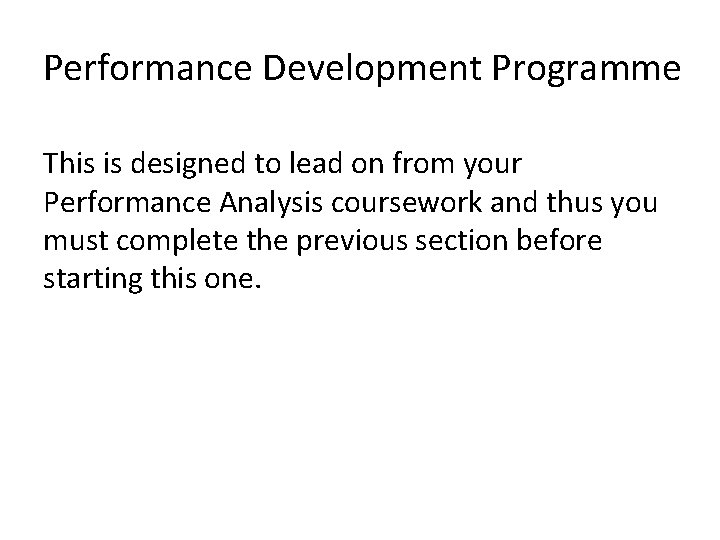 Performance Development Programme

This is designed to lead on from your Performance Analysis coursework and thus you must complete the previous section before starting this one.